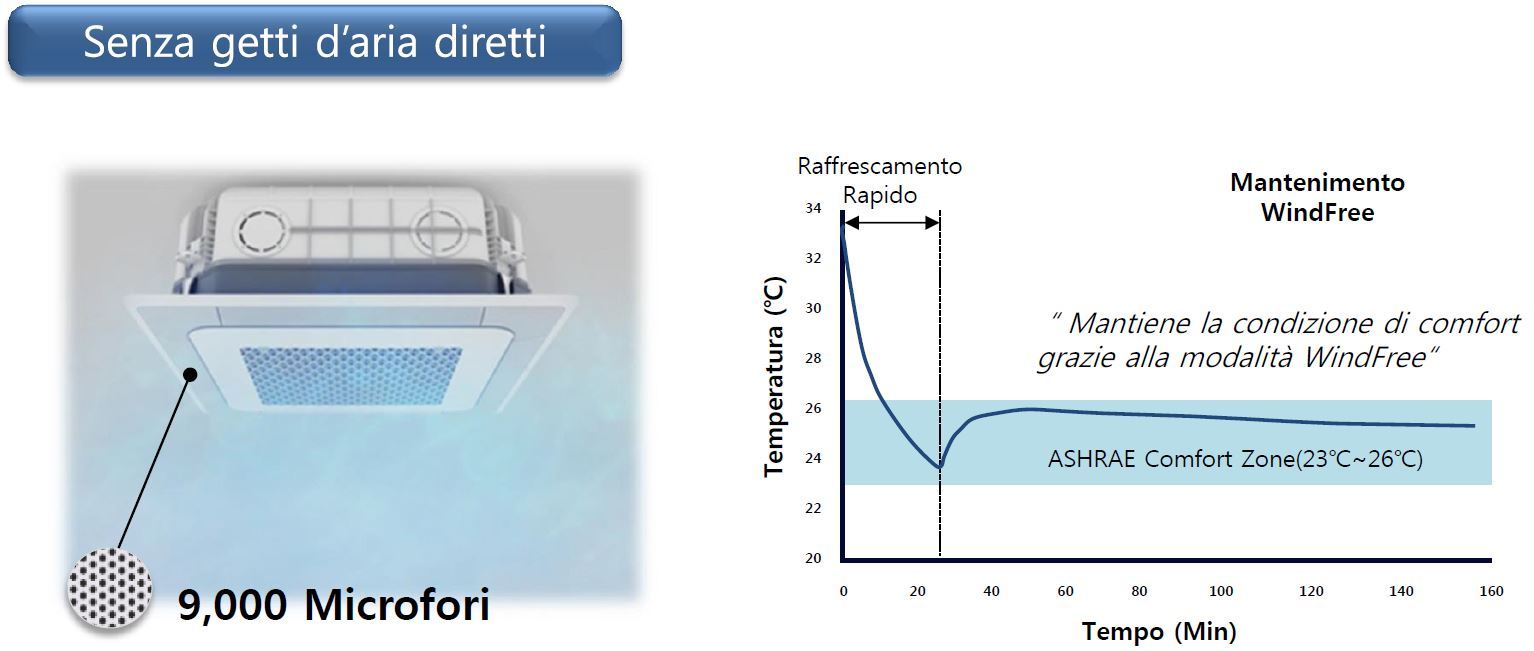 Senza getti d'aria diretti

9,000 Microfori

Raffrescamento Rapido

Mantenimento WindFree

" Mantiene la condizione di comfort grazie alla modalità WindFree"

ASHRAE Comfort Zone(23℃~26℃)

Temperatura (℃)

34
32
30
28
26
24
22
20

0 20 40 60 80 100 120 140 160

Tempo (Min)